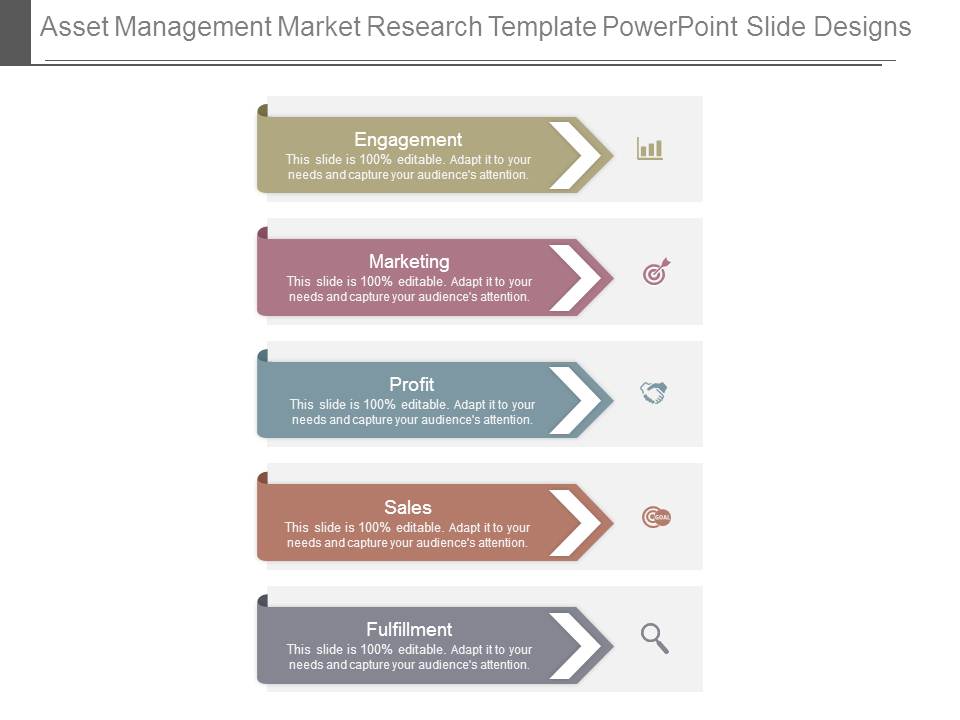 Asset Management Market Research Template PowerPoint Slide Designs

Engagement
This slide is 100% editable. Adapt it to your needs and capture your audience's attention.

Marketing
This slide is 100% editable. Adapt it to your needs and capture your audience's attention.

Profit
This slide is 100% editable. Adapt it to your needs and capture your audience's attention.

Sales
This slide is 100% editable. Adapt it to your needs and capture your audience's attention.

GOAL

Fulfillment
This slide is 100% editable. Adapt it to your needs and capture your audience's attention.